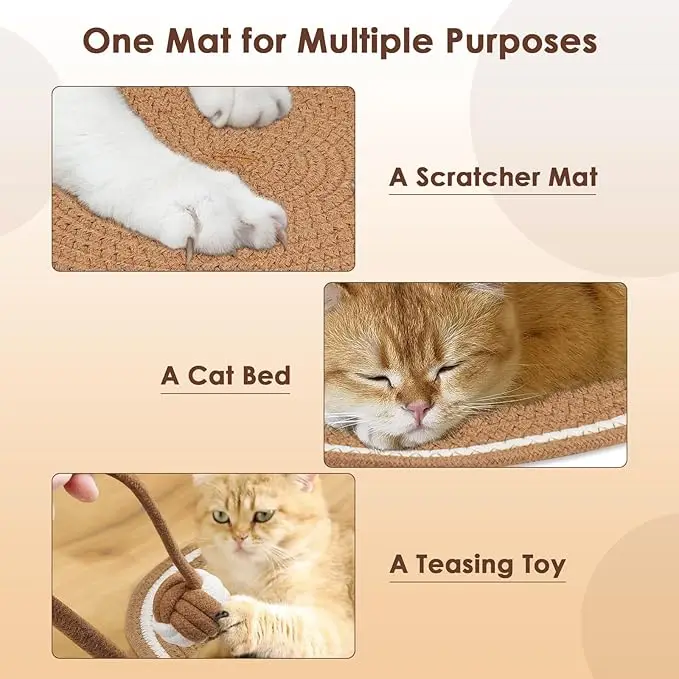 One Mat for Multiple Purposes

A Scratcher Mat

A Cat Bed

A Teasing Toy